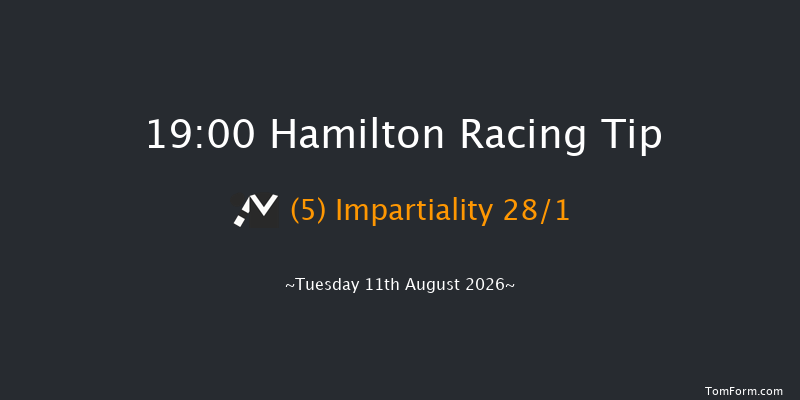 19:00 Hamilton Racing Tip

(5) Impartiality 28/1

~Tuesday 11th August 2026~

TomForm.com